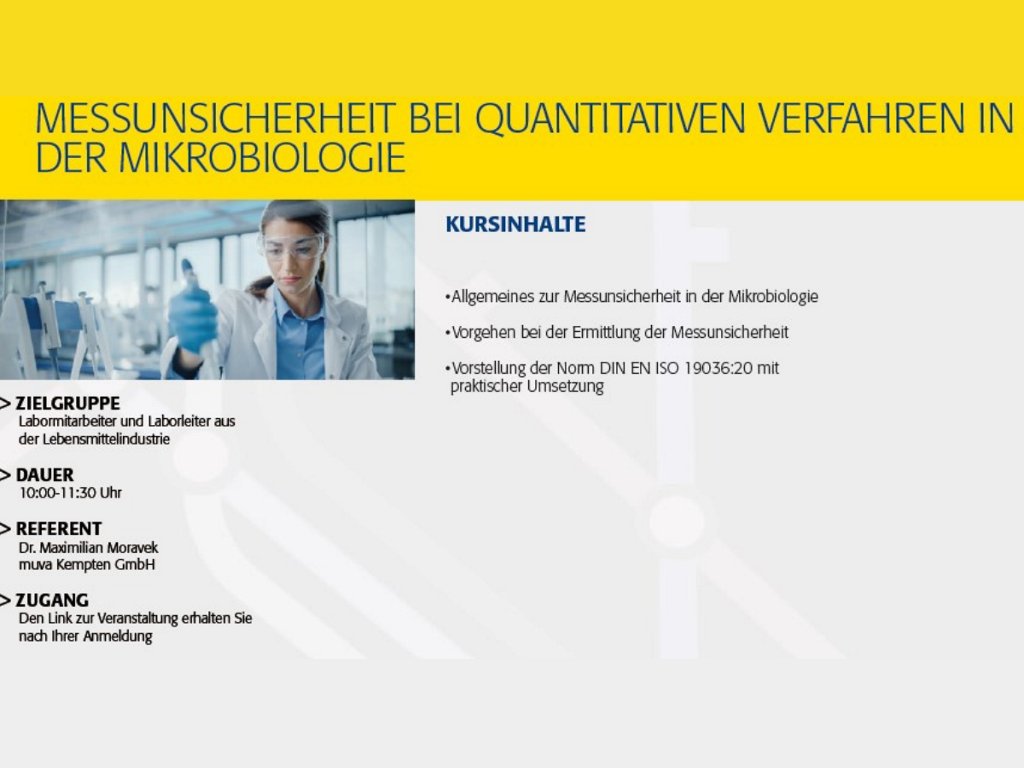 MESSUNSICHERHEIT BEI QUANTITATIVEN VERFAHREN IN DER MIKROBIOLOGIE

> ZIELGRUPPE
Labormitarbeiter und Laborleiter aus der Lebensmittelindustrie

> DAUER
10:00-11:30 Uhr

> REFERENT
Dr. Maximilian Moravek
muva Kempten GmbH

> ZUGANG
Den Link zur Veranstaltung erhalten Sie nach Ihrer Anmeldung

KURSINHALTE

•Allgemeines zur Messunsicherheit in der Mikrobiologie

•Vorgehen bei der Ermittlung der Messunsicherheit

•Vorstellung der Norm DIN EN ISO 19036:20 mit praktischer Umsetzung